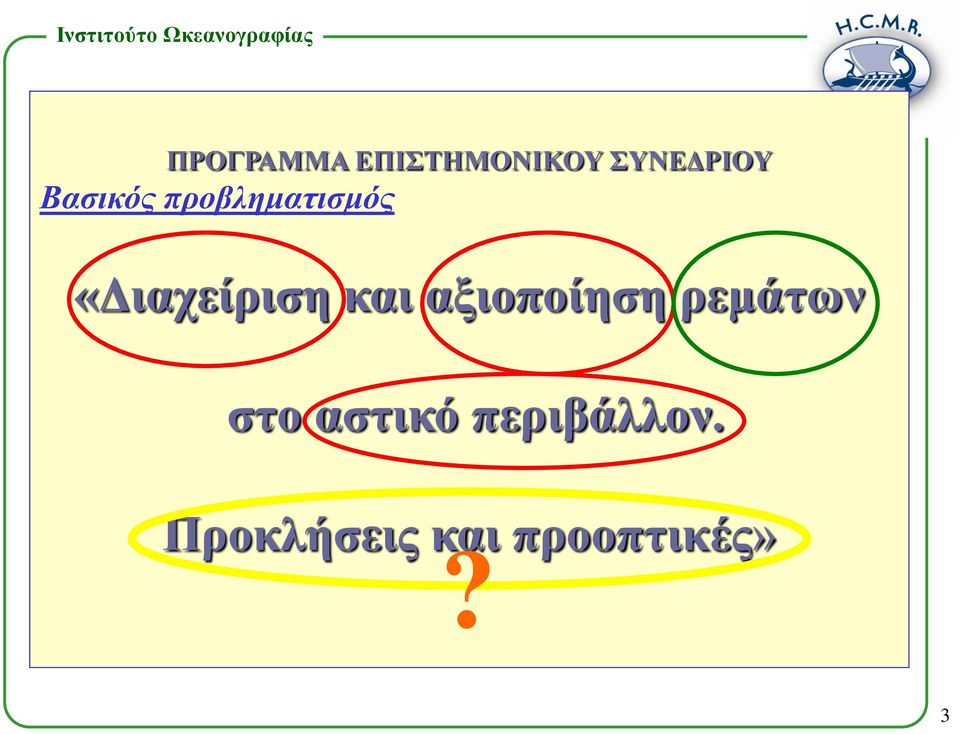 Ινστιτούτο Ωκεανογραφίας

H.C.M.R.

ΠΡΟΓΡΑΜΜΑ ΕΠΙΣΤΗΜΟΝΙΚΟΥ ΣΥΝΕΔΡΙΟΥ

Βασικός προβληματισμός

«Διαχείριση και αξιοποίηση ρεμάτων στο αστικό περιβάλλον. Προκλήσεις και προοπτικές»

?

3